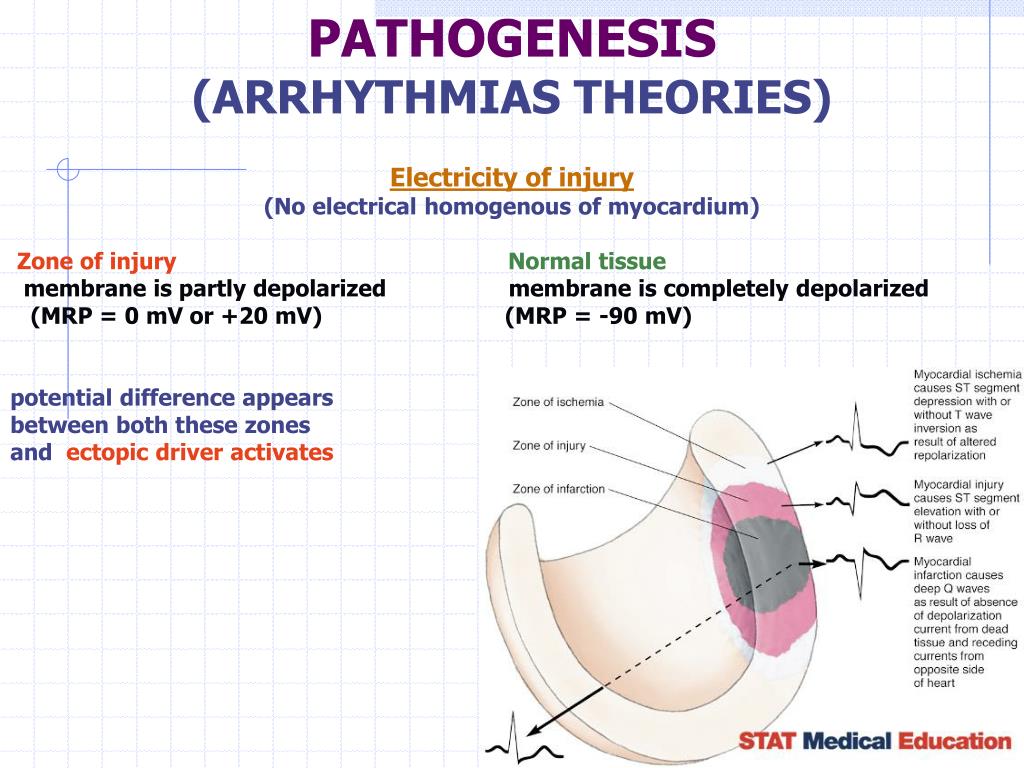 PATHOGENESIS
(ARRHYTHMIAS THEORIES)

Electricity of injury
(No electrical homogenous of myocardium)

Zone of injury
membrane is partly depolarized
(MRP = 0 mV or +20 mV)

Normal tissue
membrane is completely depolarized
(MRP = -90 mV)

potential difference appears between both these zones and ectopic driver activates

Zone of ischemia
Zone of injury
Zone of infarction

Myocardial ischemia causes ST segment depression with or without T wave inversion as result of altered repolarization

Myocardial injury causes ST segment elevation with or without loss of R wave

Myocardial infarction causes deep Q waves as result of absence of depolarization current from dead tissue and receding currents from opposite side of heart

STAT Medical Education